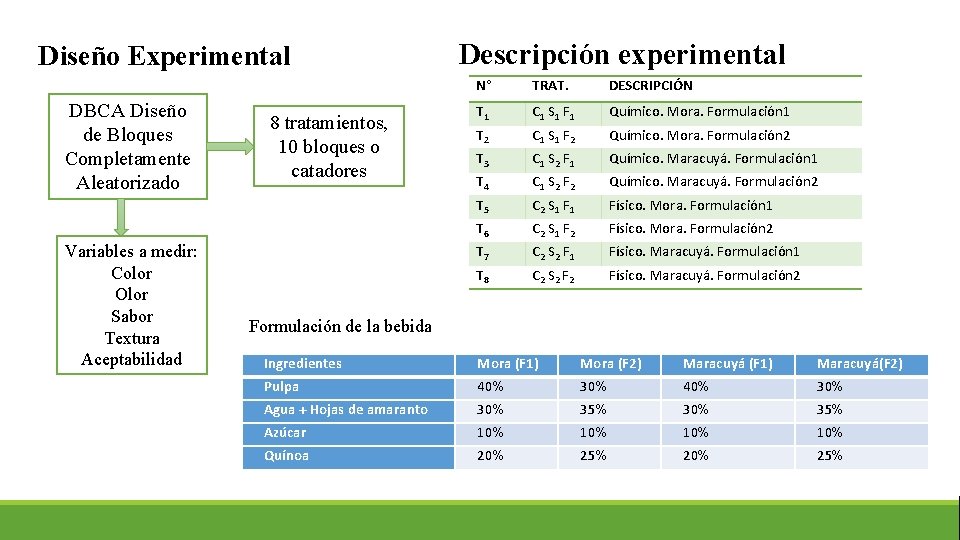 Diseño Experimental

DBCA Diseño de Bloques Completamente Aleatorizado

8 tratamientos, 10 bloques o catadores

Variables a medir:
Color
Olor
Sabor
Textura
Aceptabilidad

Descripción experimental

| N° | TRAT. | DESCRIPCIÓN |
|---|---|---|
| $T_1$ | $C_1 S_1 F_1$ | Químico. Mora. Formulación1 |
| $T_2$ | $C_1 S_1 F_2$ | Químico. Mora. Formulación2 |
| $T_3$ | $C_1 S_2 F_1$ | Químico. Maracuyá. Formulación1 |
| $T_4$ | $C_1 S_2 F_2$ | Químico. Maracuyá. Formulación2 |
| $T_5$ | $C_2 S_1 F_1$ | Físico. Mora. Formulación1 |
| $T_6$ | $C_2 S_1 F_2$ | Físico. Mora. Formulación2 |
| $T_7$ | $C_2 S_2 F_1$ | Físico. Maracuyá. Formulación1 |
| $T_8$ | $C_2 S_2 F_2$ | Físico. Maracuyá. Formulación2 |

Formulación de la bebida

| Ingredientes | Mora (F1) | Mora (F2) | Maracuyá (F1) | Maracuyá(F2) |
|---|---|---|---|---|
| Pulpa | 40% | 30% | 40% | 30% |
| Agua + Hojas de amaranto | 30% | 35% | 30% | 35% |
| Azúcar | 10% | 10% | 10% | 10% |
| Quínoa | 20% | 25% | 20% | 25% |